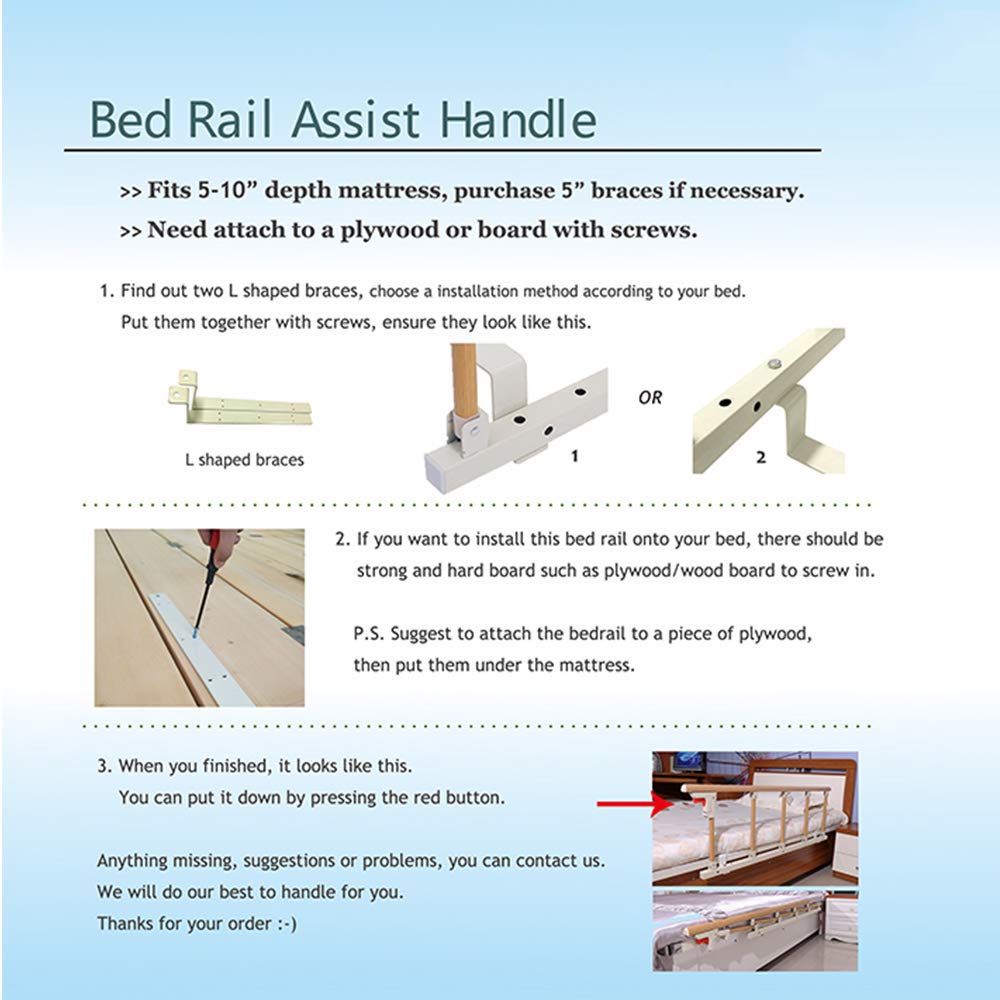 Bed Rail Assist Handle

>> Fits 5-10” depth mattress, purchase 5” braces if necessary.
>> Need attach to a plywood or board with screws.

1. Find out two L shaped braces, choose a installation method according to your bed. Put them together with screws, ensure they look like this.

L shaped braces

1

OR

2

2. If you want to install this bed rail onto your bed, there should be strong and hard board such as plywood/wood board to screw in.

P.S. Suggest to attach the bedrail to a piece of plywood, then put them under the mattress.

3. When you finished, it looks like this. You can put it down by pressing the red button.

Anything missing, suggestions or problems, you can contact us.
We will do our best to handle for you.
Thanks for your order :-)